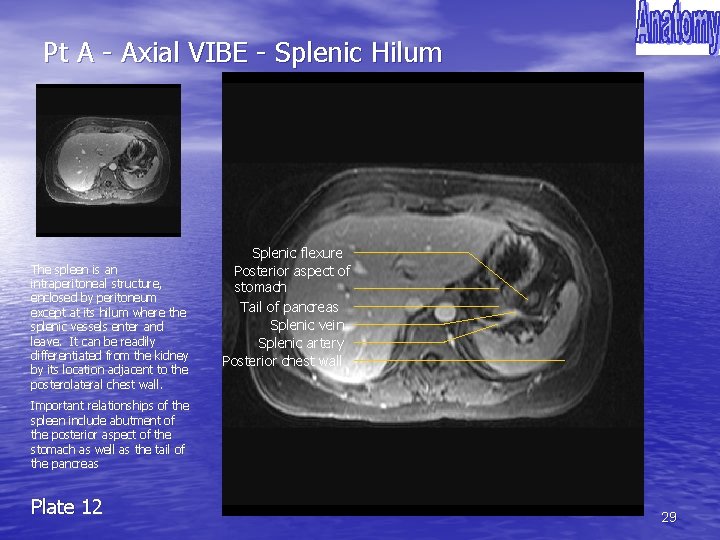 Anatomy

Pt A - Axial VIBE - Splenic Hilum

The spleen is an intraperitoneal structure, enclosed by peritoneum except at its hilum where the splenic vessels enter and leave. It can be readily differentiated from the kidney by its location adjacent to the posterolateral chest wall.

Important relationships of the spleen include abutment of the posterior aspect of the stomach as well as the tail of the pancreas

Splenic flexure
Posterior aspect of stomach
Tail of pancreas
Splenic vein
Splenic artery
Posterior chest wall

Plate 12

29